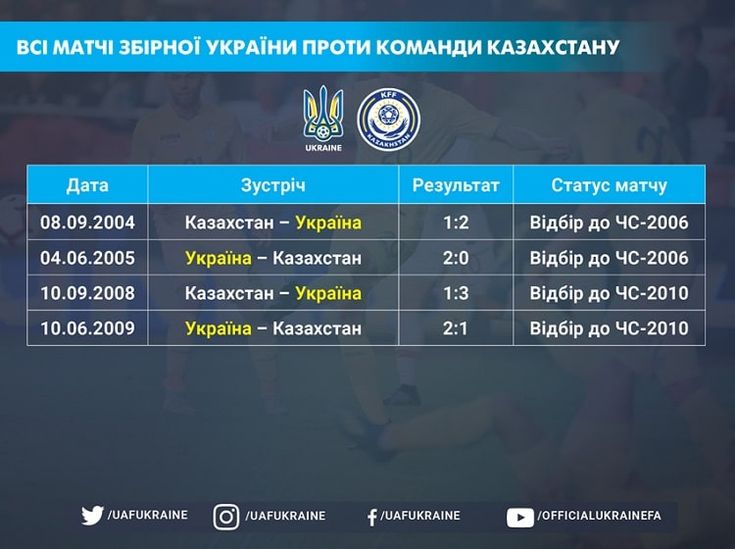 ВСІ МАТЧІ ЗБІРНОЇ УКРАЇНИ ПРОТИ КОМАНДИ КАЗАХСТАНУ

UKRAINE

KFF KAZAKHSTAN

| Дата | Зустріч | Результат | Статус матчу |
|---|---|---|---|
| 08.09.2004 | Казахстан – Україна | 1:2 | Відбір до ЧС-2006 |
| 04.06.2005 | Україна – Казахстан | 2:0 | Відбір до ЧС-2006 |
| 10.09.2008 | Казахстан – Україна | 1:3 | Відбір до ЧС-2010 |
| 10.06.2009 | Україна – Казахстан | 2:1 | Відбір до ЧС-2010 |

/UAFUKRAINE /UAFUKRAINE /UAFUKRAINE /OFFICIALUKRAINEFA